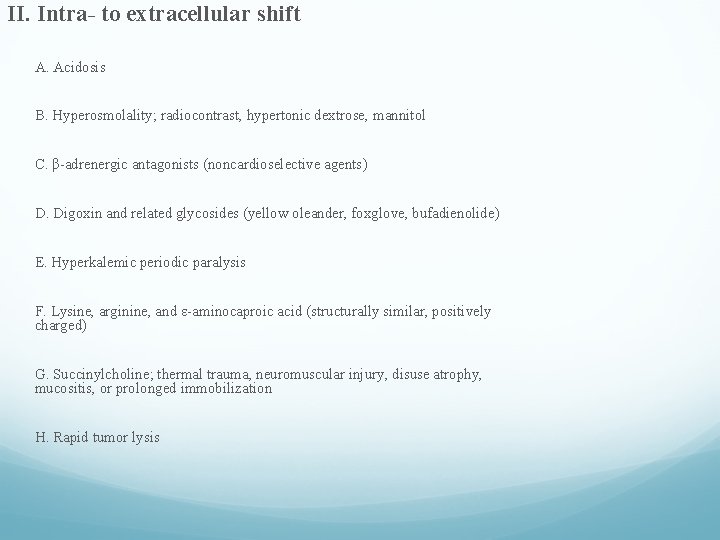 II. Intra- to extracellular shift

A. Acidosis

B. Hyperosmolality; radiocontrast, hypertonic dextrose, mannitol

C. β-adrenergic antagonists (noncardioselective agents)

D. Digoxin and related glycosides (yellow oleander, foxglove, bufadienolide)

E. Hyperkalemic periodic paralysis

F. Lysine, arginine, and ε-aminocaproic acid (structurally similar, positively charged)

G. Succinylcholine; thermal trauma, neuromuscular injury, disuse atrophy, mucositis, or prolonged immobilization

H. Rapid tumor lysis